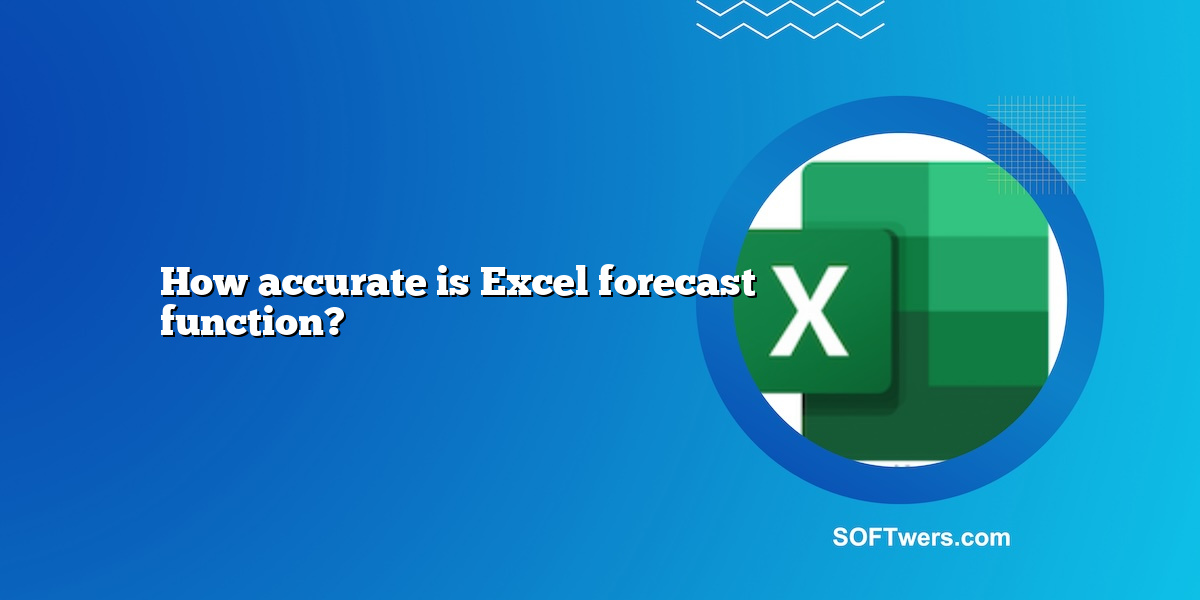 How accurate is Excel forecast function?

X

SOFTwers.com